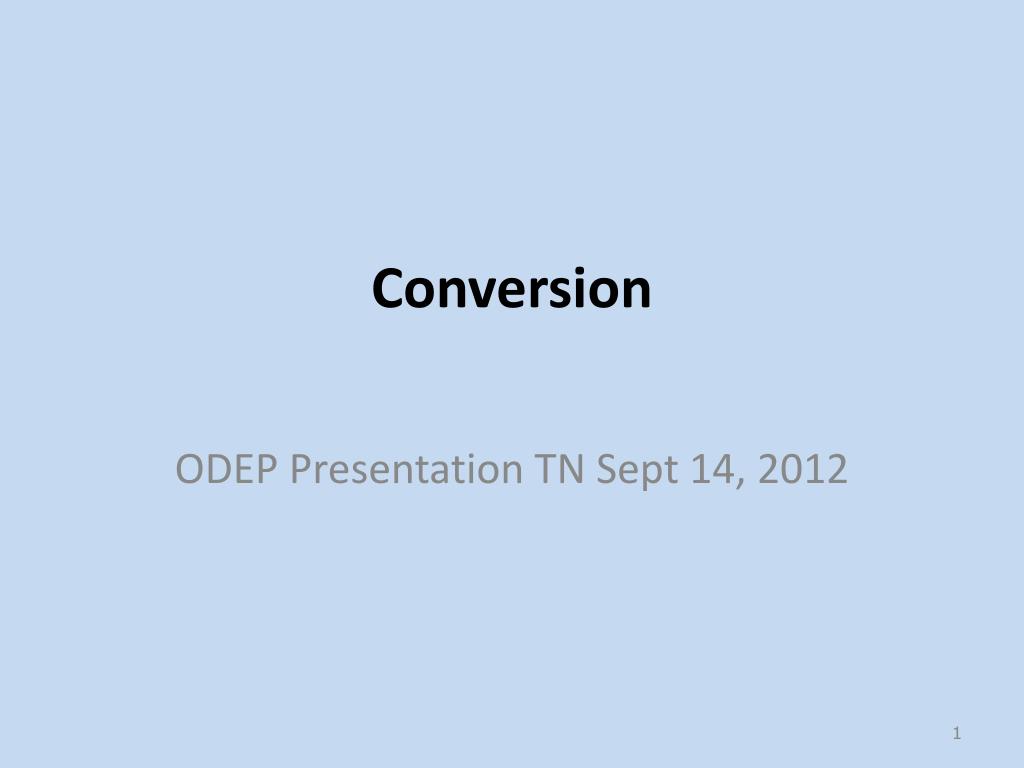 Conversion

ODEP Presentation TN Sept 14, 2012

1